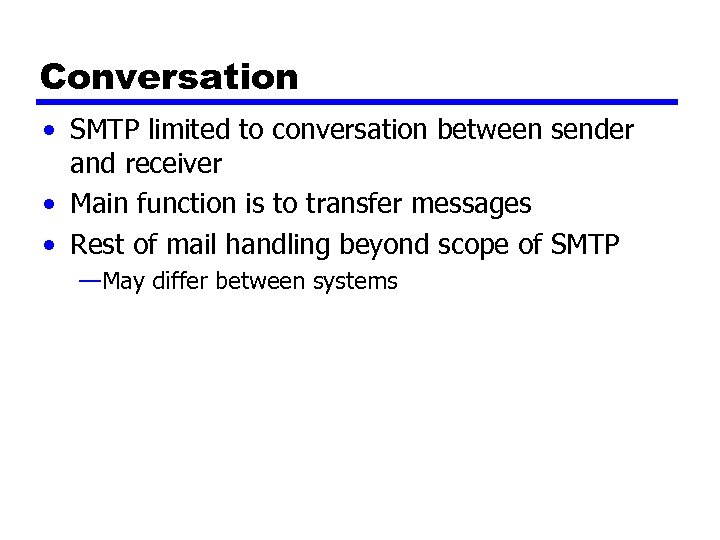 Conversation

• SMTP limited to conversation between sender and receiver
• Main function is to transfer messages
• Rest of mail handling beyond scope of SMTP
—May differ between systems